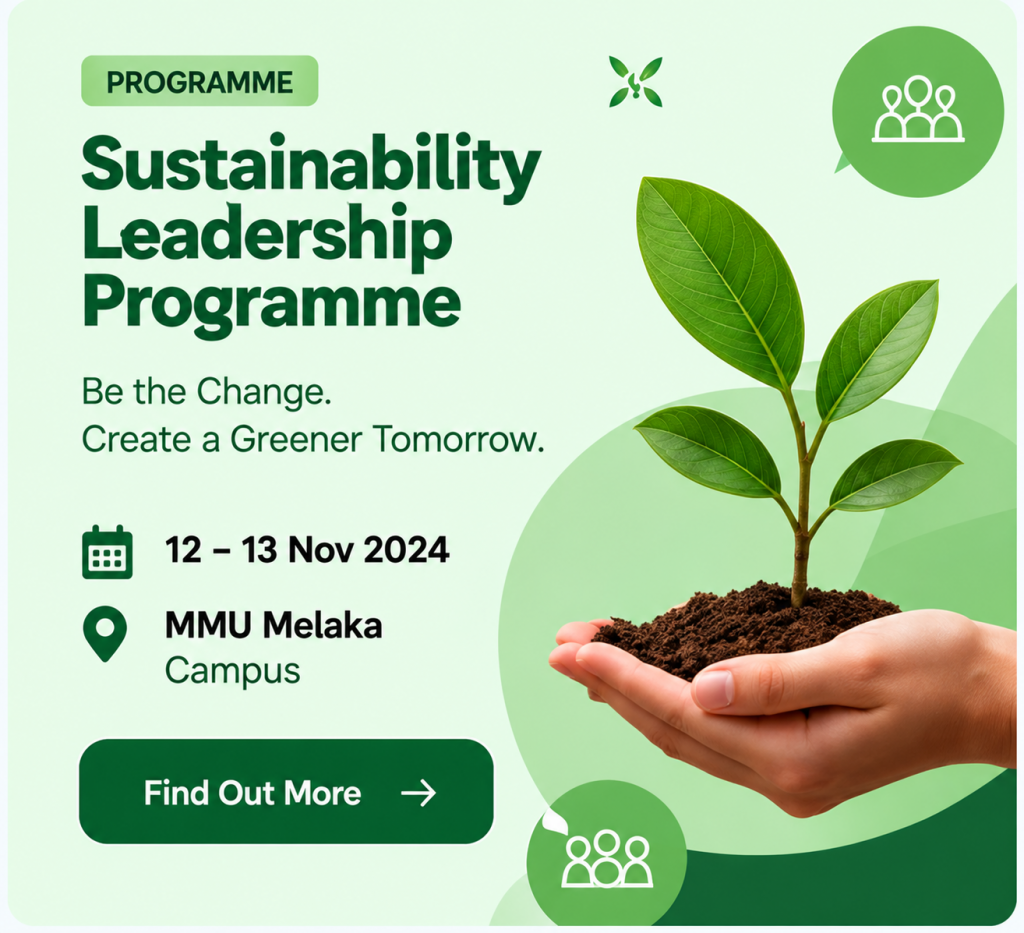 PROGRAMME

Sustainability Leadership Programme

Be the Change.
Create a Greener Tomorrow.

12 – 13 Nov 2024

MMU Melaka
Campus

Find Out More →